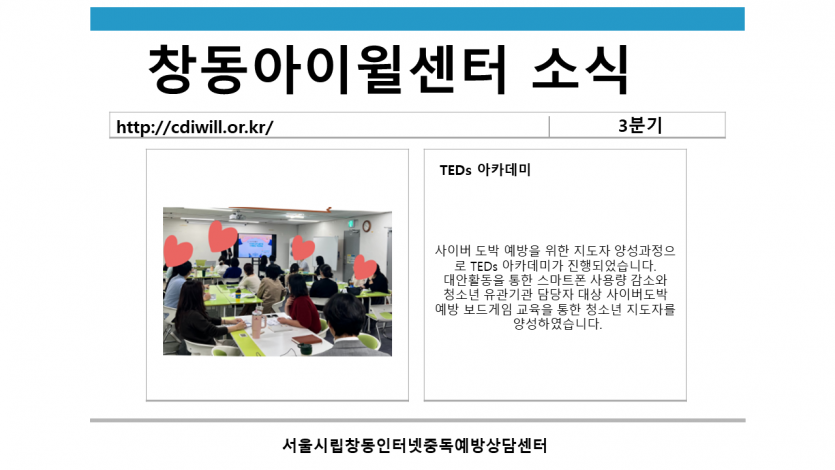 창동아이윌센터 소식

http://cdiwill.or.kr/

3분기

TEDs 아카데미

사이버 도박 예방을 위한 지도자 양성과정으로 TEDs 아카데미가 진행되었습니다.
대안활동을 통한 스마트폰 사용량 감소와 청소년 유관기관 담당자 대상 사이버도박 예방 보드게임 교육을 통한 청소년 지도자를 양성하였습니다.

서울시립창동인터넷중독예방상담센터